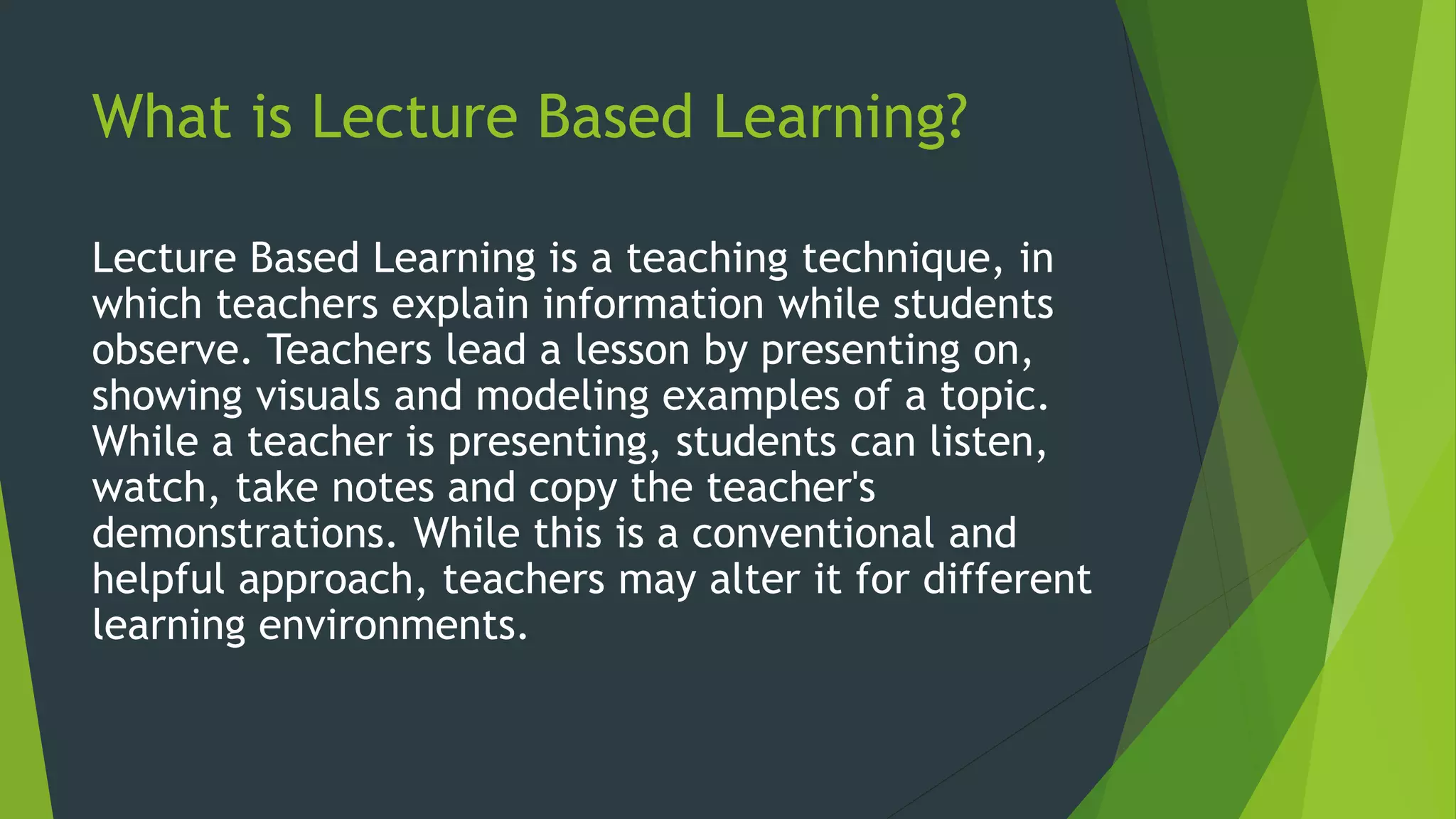 What is Lecture Based Learning?

Lecture Based Learning is a teaching technique, in which teachers explain information while students observe. Teachers lead a lesson by presenting on, showing visuals and modeling examples of a topic. While a teacher is presenting, students can listen, watch, take notes and copy the teacher's demonstrations. While this is a conventional and helpful approach, teachers may alter it for different learning environments.